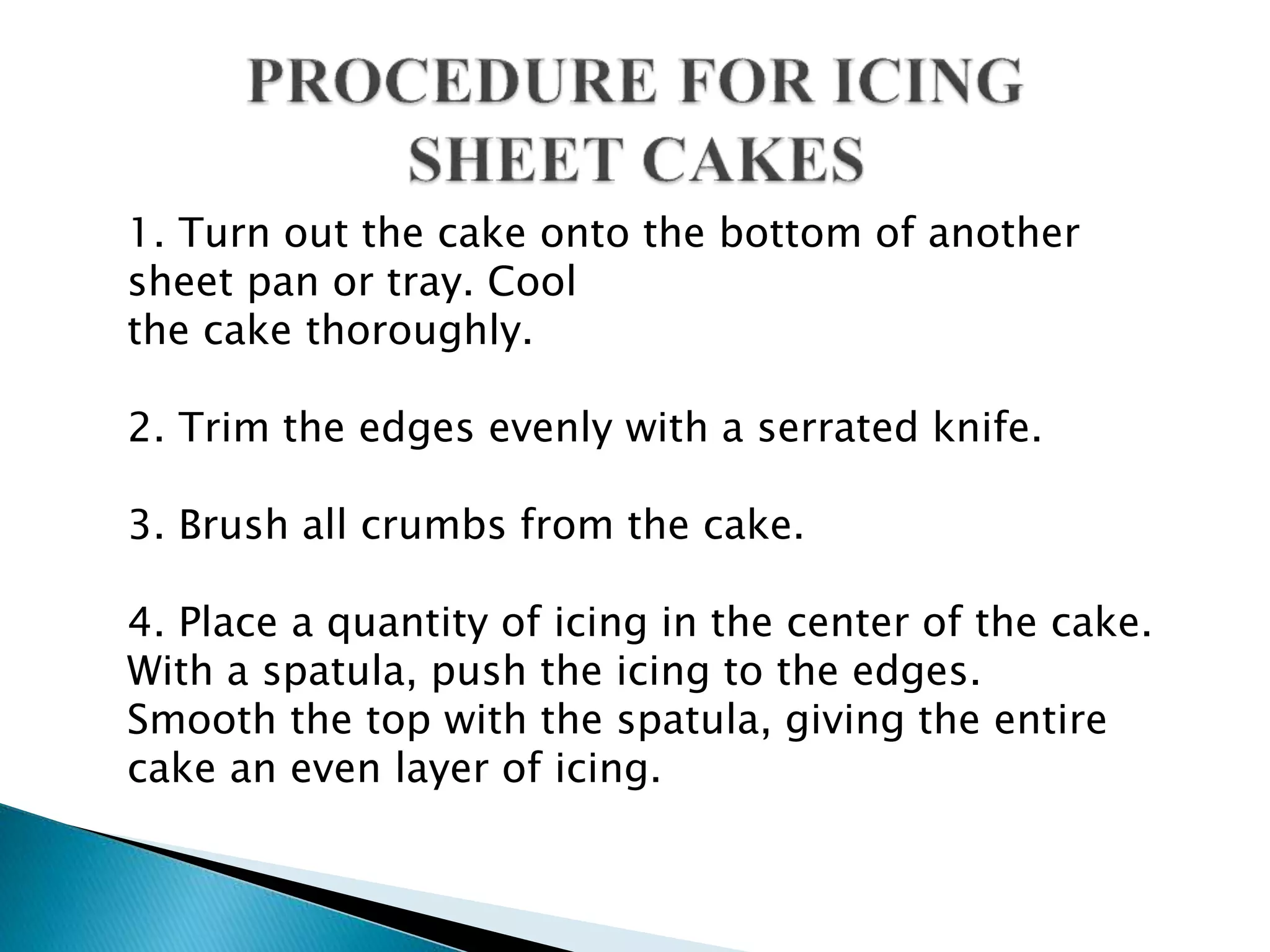 PROCEDURE FOR ICING SHEET CAKES

1. Turn out the cake onto the bottom of another sheet pan or tray. Cool the cake thoroughly.

2. Trim the edges evenly with a serrated knife.

3. Brush all crumbs from the cake.

4. Place a quantity of icing in the center of the cake. With a spatula, push the icing to the edges. Smooth the top with the spatula, giving the entire cake an even layer of icing.